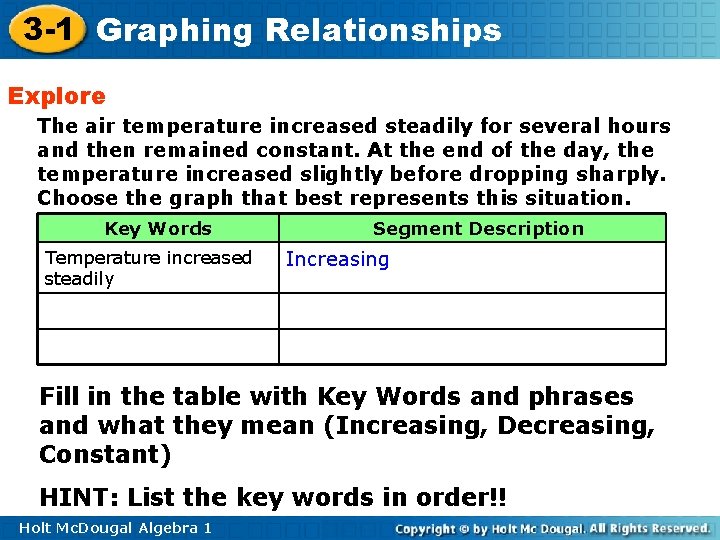 3-1 Graphing Relationships

Explore

The air temperature increased steadily for several hours and then remained constant. At the end of the day, the temperature increased slightly before dropping sharply. Choose the graph that best represents this situation.

| Key Words | Segment Description |
|---|---|
| Temperature increased steadily | Increasing |
| | |
| | |

Fill in the table with Key Words and phrases and what they mean (Increasing, Decreasing, Constant)

HINT: List the key words in order!!

Holt McDougal Algebra 1

Copyright © by Holt Mc Dougal. All Rights Reserved.